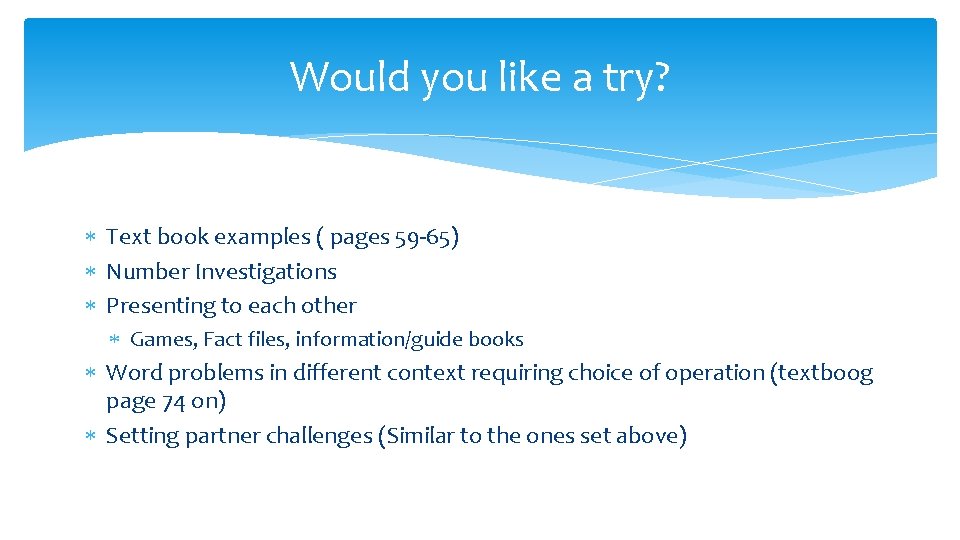 Would you like a try?

∗ Text book examples ( pages 59-65)
∗ Number Investigations
∗ Presenting to each other
  ∗ Games, Fact files, information/guide books
∗ Word problems in different context requiring choice of operation (textboog page 74 on)
∗ Setting partner challenges (Similar to the ones set above)